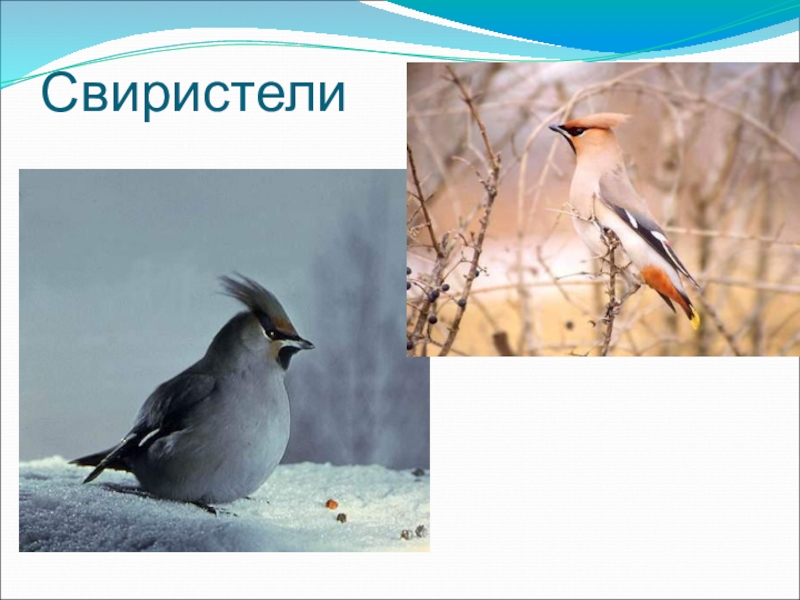 Свиристели